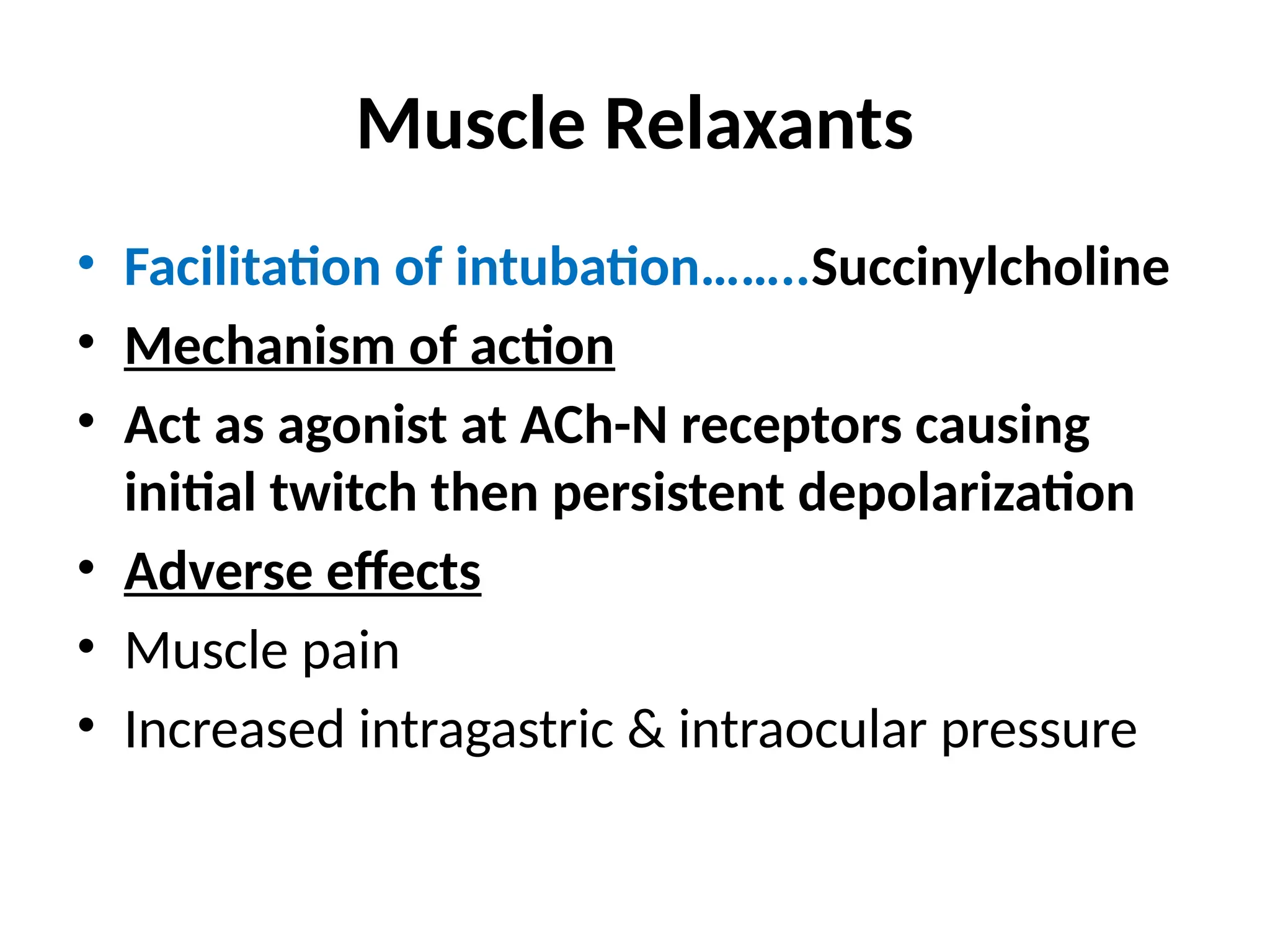 Muscle Relaxants

• Facilitation of intubation……..Succinylcholine
• Mechanism of action
• Act as agonist at ACh-N receptors causing initial twitch then persistent depolarization
• Adverse effects
• Muscle pain
• Increased intragastric & intraocular pressure